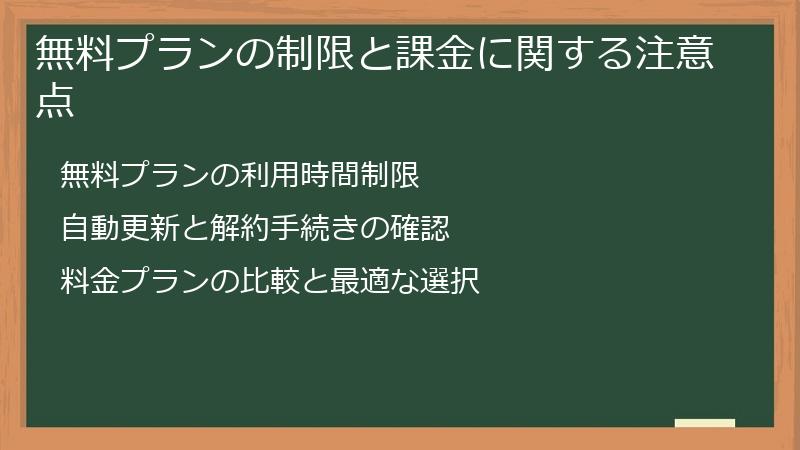 無料プランの制限と課金に関する注意点

無料プランの利用時間制限

自動更新と解約手続きの確認

料金プランの比較と最適な選択